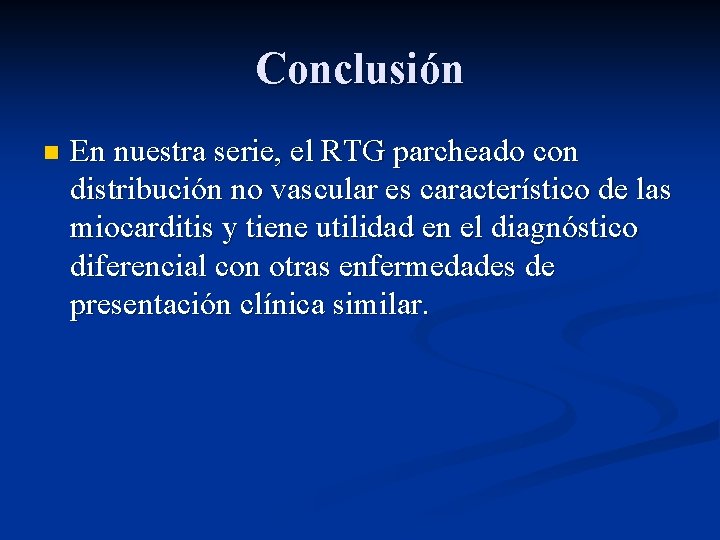 Conclusión

En nuestra serie, el RTG parcheado con distribución no vascular es característico de las miocarditis y tiene utilidad en el diagnóstico diferencial con otras enfermedades de presentación clínica similar.